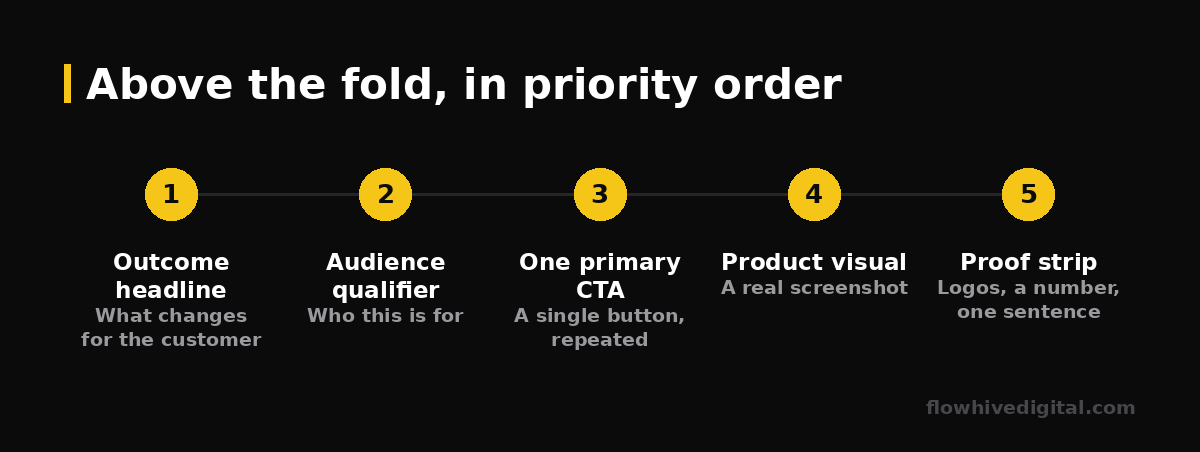 Above the fold, in priority order

1
Outcome headline
What changes for the customer

2
Audience qualifier
Who this is for

3
One primary CTA
A single button, repeated

4
Product visual
A real screenshot

5
Proof strip
Logos, a number, one sentence

flowhivedigital.com